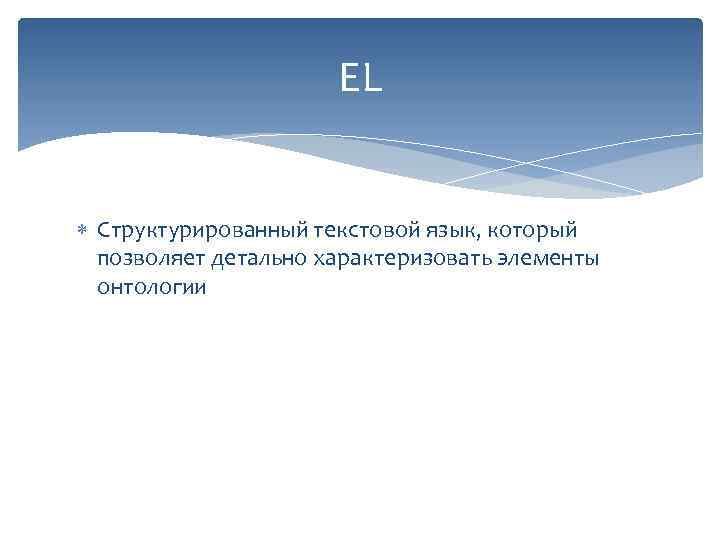 EL

* Структурированный текстовой язык, который позволяет детально характеризовать элементы онтологии